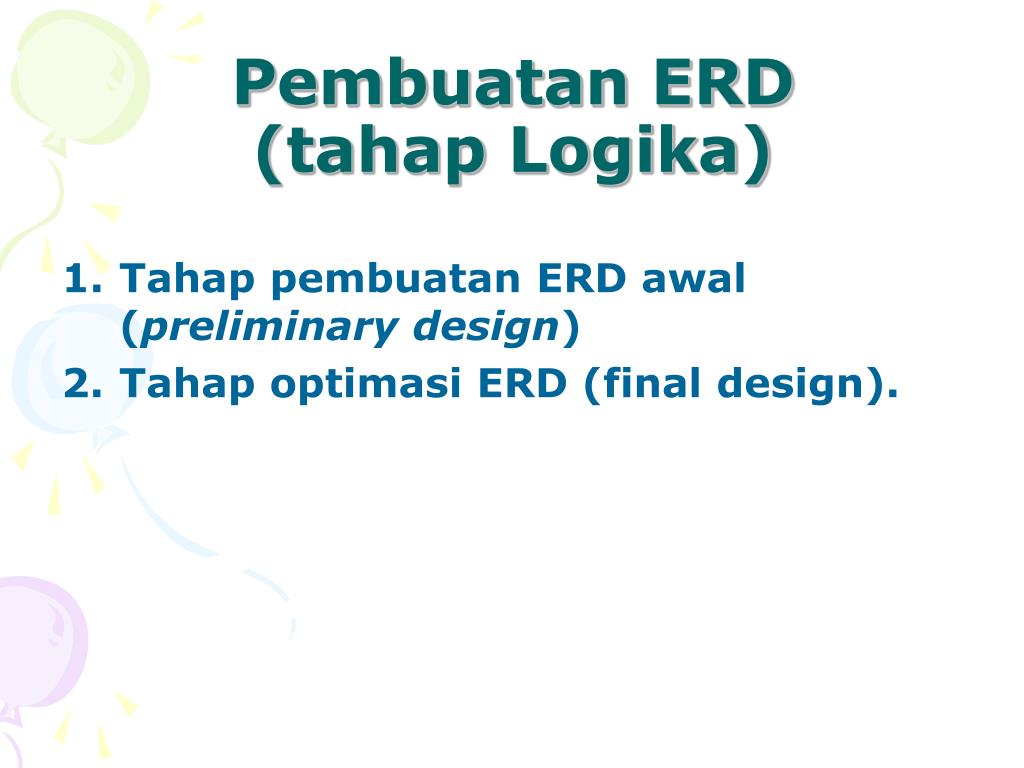 Pembuatan ERD
(tahap Logika)

1. Tahap pembuatan ERD awal (preliminary design)
2. Tahap optimasi ERD (final design).